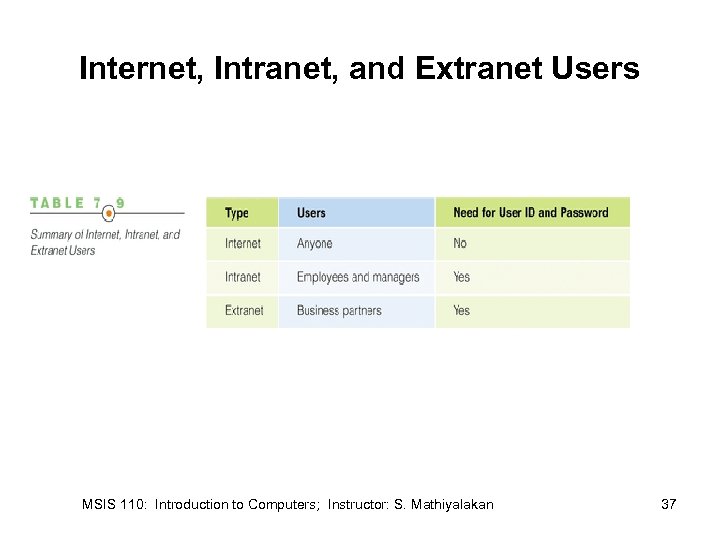 Internet, Intranet, and Extranet Users

TABLE 7.9

Summary of Internet, Intranet, and Extranet Users

| Type | Users | Need for User ID and Password |
|---|---|---|
| Internet | Anyone | No |
| Intranet | Employees and managers | Yes |
| Extranet | Business partners | Yes |

MSIS 110: Introduction to Computers; Instructor: S. Mathiyalakan

37